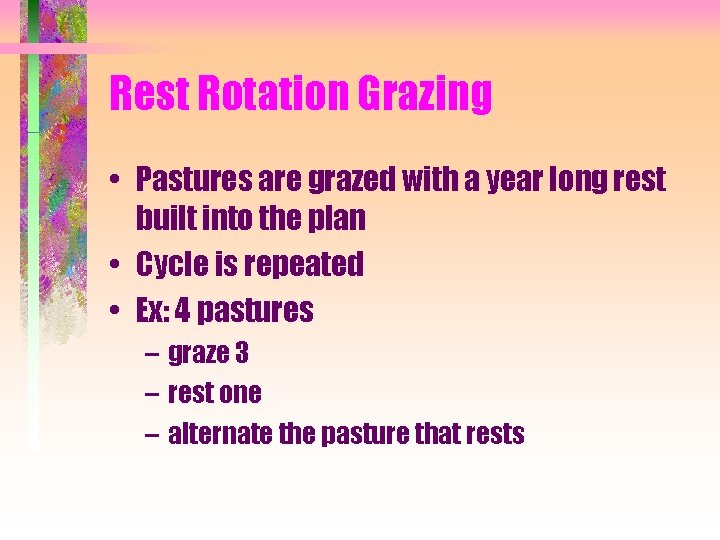 Rest Rotation Grazing

• Pastures are grazed with a year long rest built into the plan
• Cycle is repeated
• Ex: 4 pastures
– graze 3
– rest one
– alternate the pasture that rests